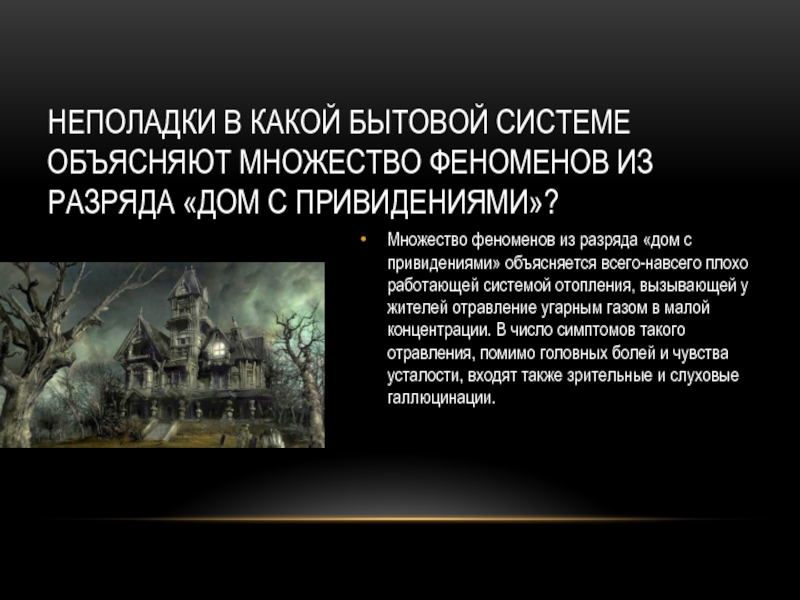 НЕПОЛАДКИ В КАКОЙ БЫТОВОЙ СИСТЕМЕ ОБЪЯСНЯЮТ МНОЖЕСТВО ФЕНОМЕНОВ ИЗ РАЗРЯДА «ДОМ С ПРИВИДЕНИЯМИ»?

• Множество феноменов из разряда «дом с привидениями» объясняется всего-навсего плохо работающей системой отопления, вызывающей у жителей отравление угарным газом в малой концентрации. В число симптомов такого отравления, помимо головных болей и чувства усталости, входят также зрительные и слуховые галлюцинации.